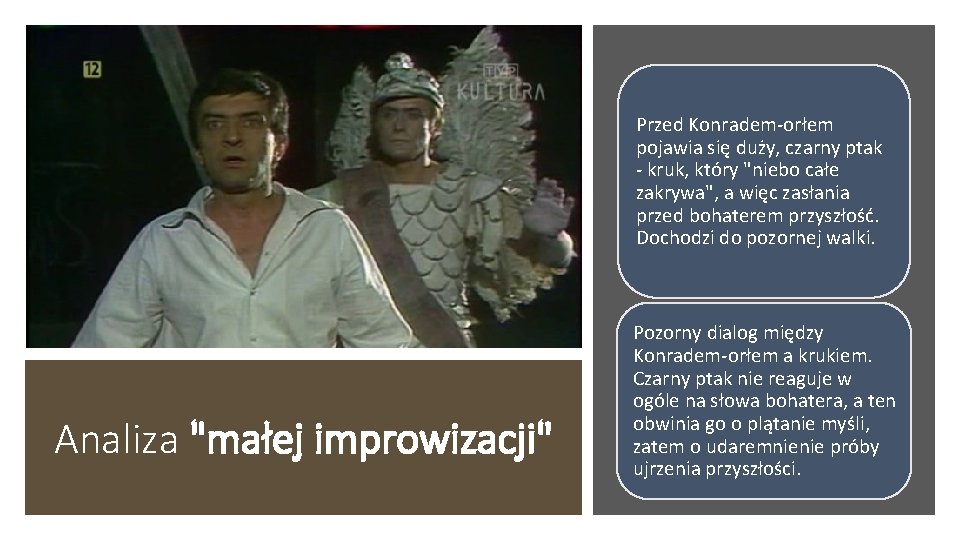 12

TVP KULTURA

Analiza "małej improwizacji"

Przed Konradem-orłem pojawia się duży, czarny ptak - kruk, który "niebo całe zakrywa", a więc zasłania przed bohaterem przyszłość. Dochodzi do pozornej walki.

Pozorny dialog między Konradem-orłem a krukiem. Czarny ptak nie reaguje w ogóle na słowa bohatera, a ten obwinia go o plątanie myśli, zatem o udaremnienie próby ujrzenia przyszłości.